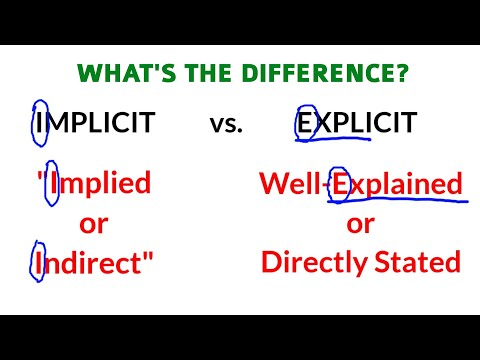 WHAT'S THE DIFFERENCE?

IMPLICIT vs. EXPLICIT

"Implied or Indirect"

Well-Explained or Directly Stated